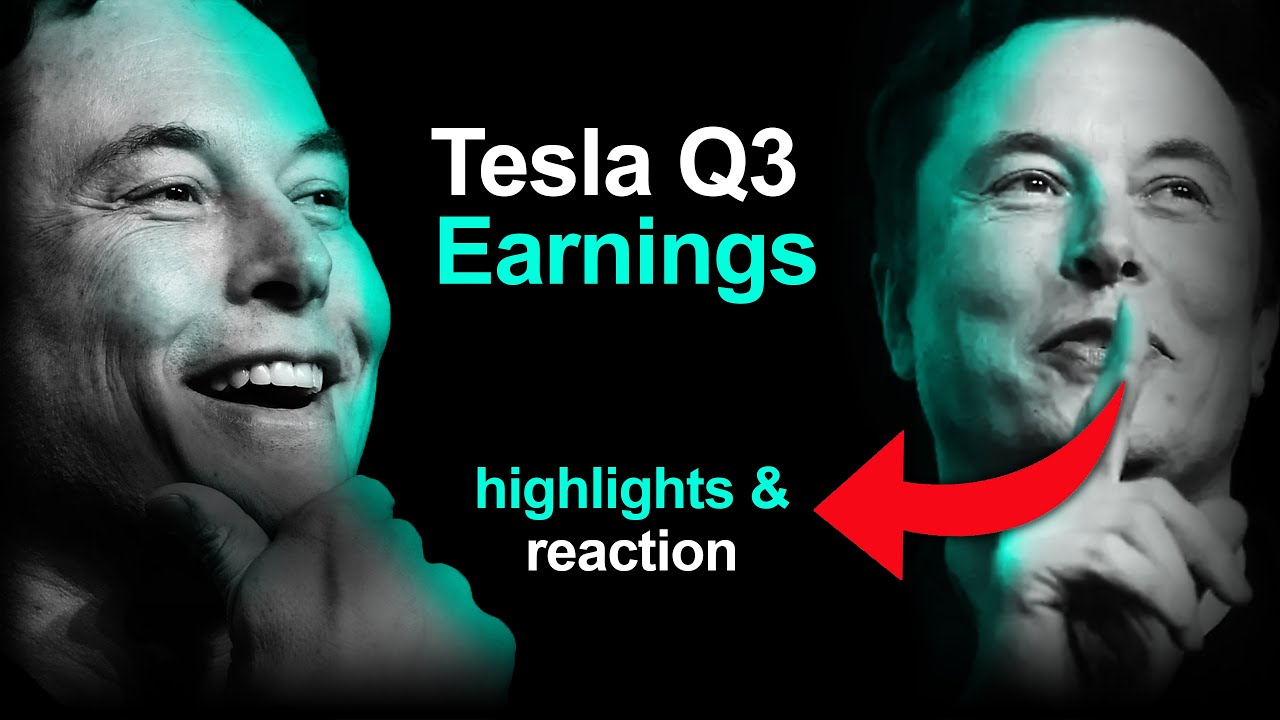 Tesla Q3
Earnings

highlights &
reaction